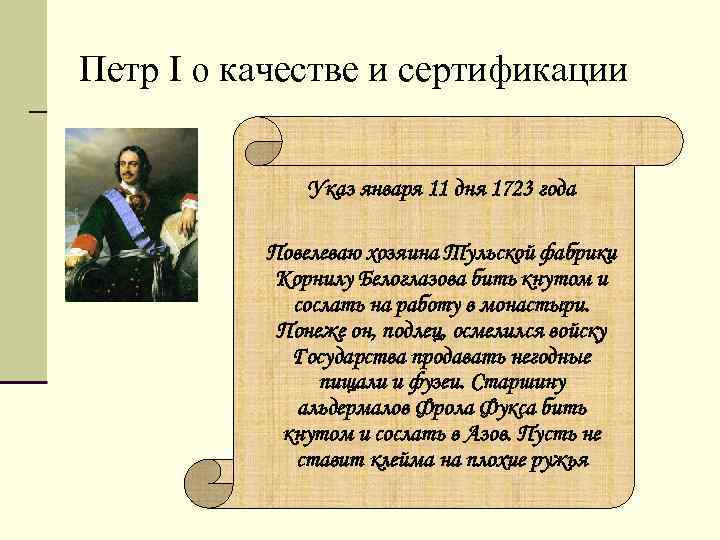 Петр I о качестве и сертификации

Указ января 11 дня 1723 года

Повелеваю хозяина Тульской фабрики Корнилу Белоглазова бить кнутом и сослать на работу в монастыри. Понеже он, подлец, осмелился войску Государства продавать негодные пищали и фузеи. Старшину альдермалов Фрола Фукса бить кнутом и сослать в Азов. Пусть не ставит клейма на плохие ружья